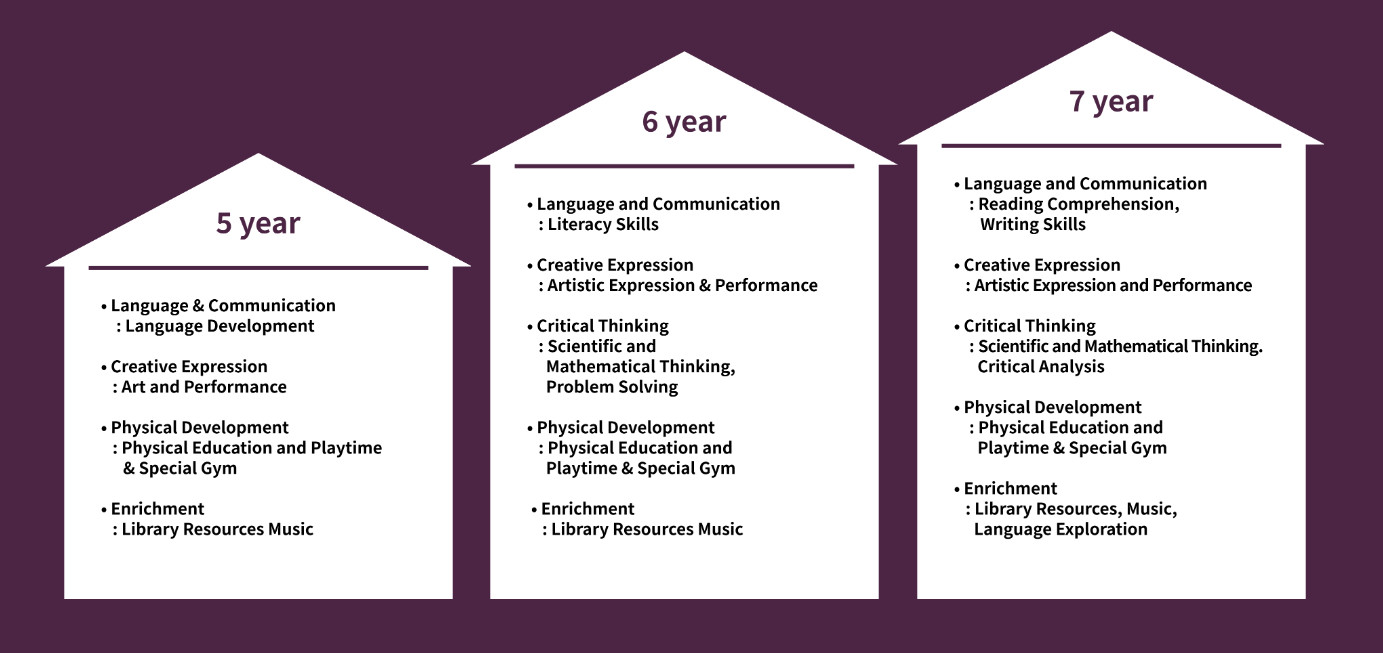 5 year

• Language & Communication
: Language Development

• Creative Expression
: Art and Performance

• Physical Development
: Physical Education and Playtime & Special Gym

• Enrichment
: Library Resources Music

6 year

• Language and Communication
: Literacy Skills

• Creative Expression
: Artistic Expression & Performance

• Critical Thinking
: Scientific and Mathematical Thinking, Problem Solving

• Physical Development
: Physical Education and Playtime & Special Gym

• Enrichment
: Library Resources Music

7 year

• Language and Communication
: Reading Comprehension, Writing Skills

• Creative Expression
: Artistic Expression and Performance

• Critical Thinking
: Scientific and Mathematical Thinking. Critical Analysis

• Physical Development
: Physical Education and Playtime & Special Gym

• Enrichment
: Library Resources, Music, Language Exploration